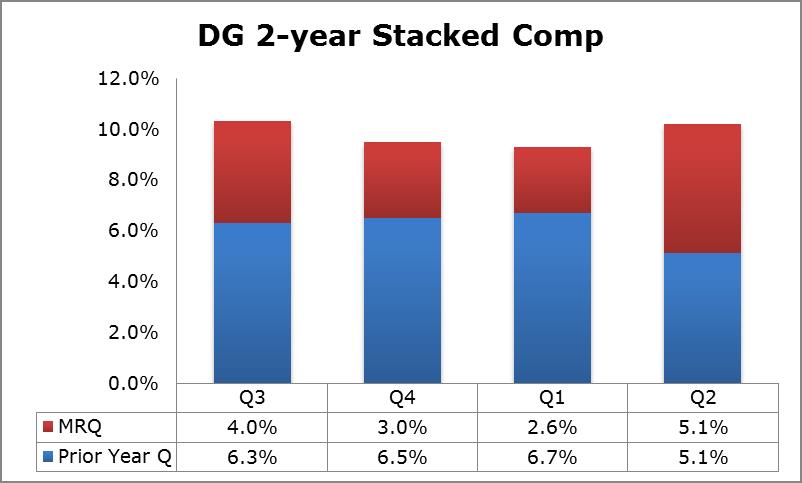 DG 2-year Stacked Comp

12.0%
10.0%
8.0%
6.0%
4.0%
2.0%
0.0%

| | Q3 | Q4 | Q1 | Q2 |
|---|---|---|---|---|
| MRQ | 4.0% | 3.0% | 2.6% | 5.1% |
| Prior Year Q | 6.3% | 6.5% | 6.7% | 5.1% |